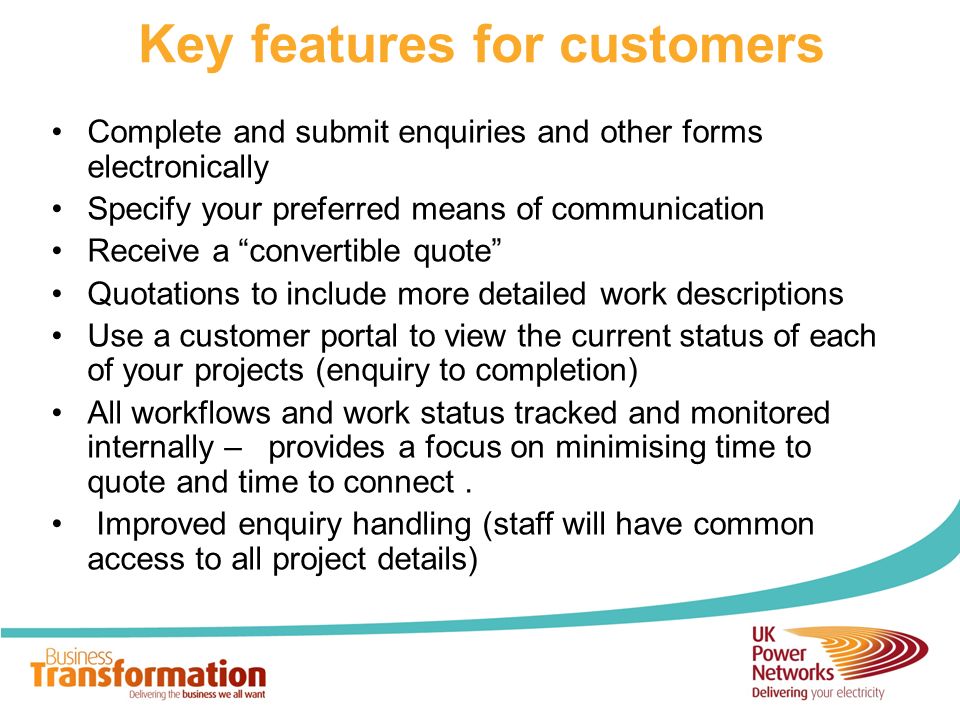 Key features for customers

• Complete and submit enquiries and other forms electronically
• Specify your preferred means of communication
• Receive a “convertible quote”
• Quotations to include more detailed work descriptions
• Use a customer portal to view the current status of each of your projects (enquiry to completion)
• All workflows and work status tracked and monitored internally – provides a focus on minimising time to quote and time to connect .
• Improved enquiry handling (staff will have common access to all project details)

Business Transformation
Delivering the business we all want

UK Power Networks
Delivering your electricity